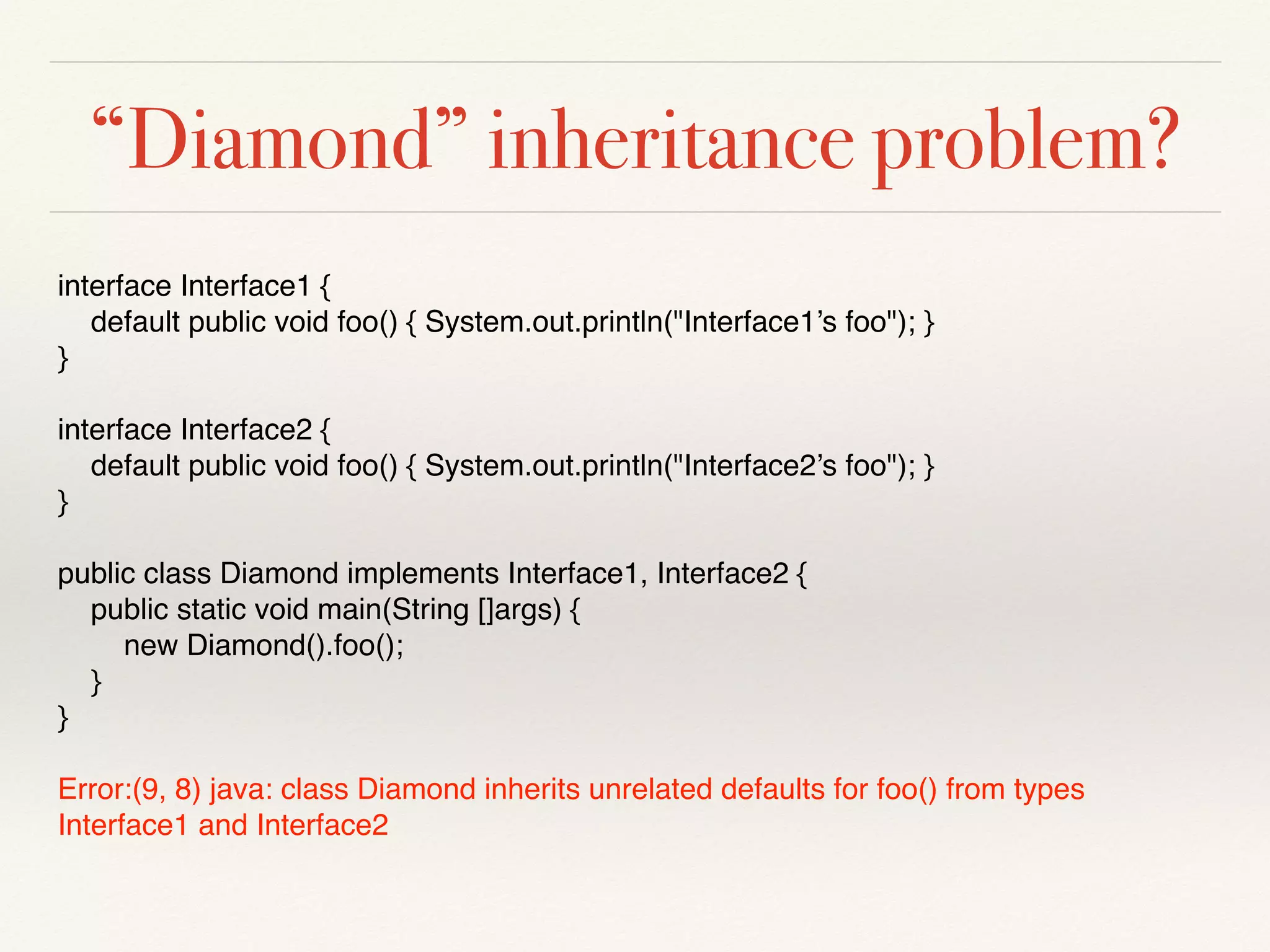 “Diamond” inheritance problem?

interface Interface1 {
default public void foo() { System.out.println("Interface1’s foo"); }
}

interface Interface2 {
default public void foo() { System.out.println("Interface2’s foo"); }
}

public class Diamond implements Interface1, Interface2 {
public static void main(String []args) {
new Diamond().foo();
}
}

Error:(9, 8) java: class Diamond inherits unrelated defaults for foo() from types Interface1 and Interface2